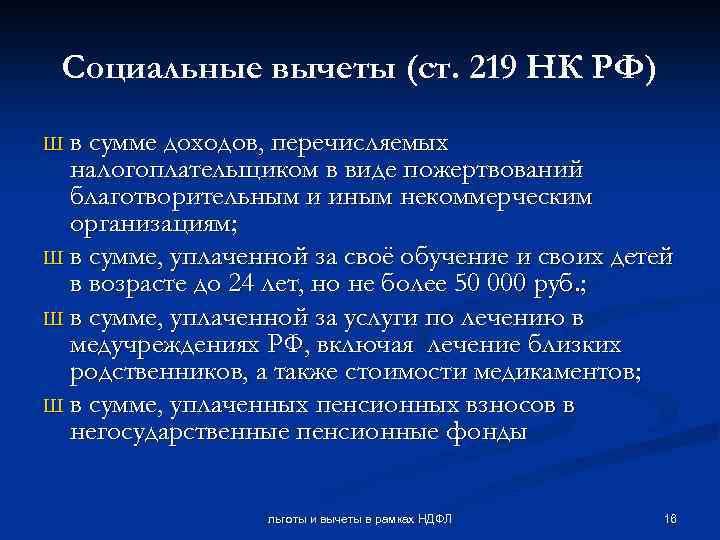 Социальные вычеты (ст. 219 НК РФ)

Ш в сумме доходов, перечисляемых налогоплательщиком в виде пожертвований благотворительным и иным некоммерческим организациям;

Ш в сумме, уплаченной за своё обучение и своих детей в возрасте до 24 лет, но не более 50 000 руб.;

Ш в сумме, уплаченной за услуги по лечению в медучреждениях РФ, включая лечение близких родственников, а также стоимости медикаментов;

Ш в сумме, уплаченных пенсионных взносов в негосударственные пенсионные фонды

льготы и вычеты в рамках НДФЛ

16